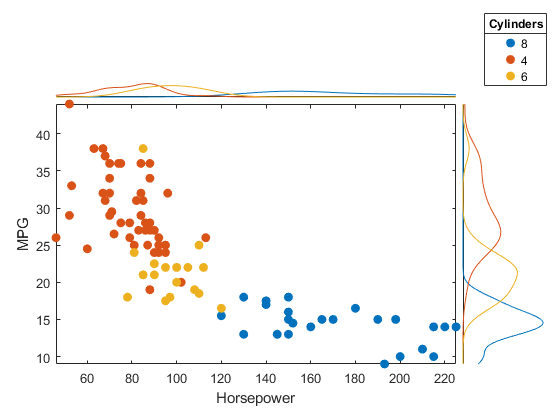 Cylinders
8
4
6

MPG
40
35
30
25
20
15
10

60
80
100
120
140
160
180
200
220
Horsepower